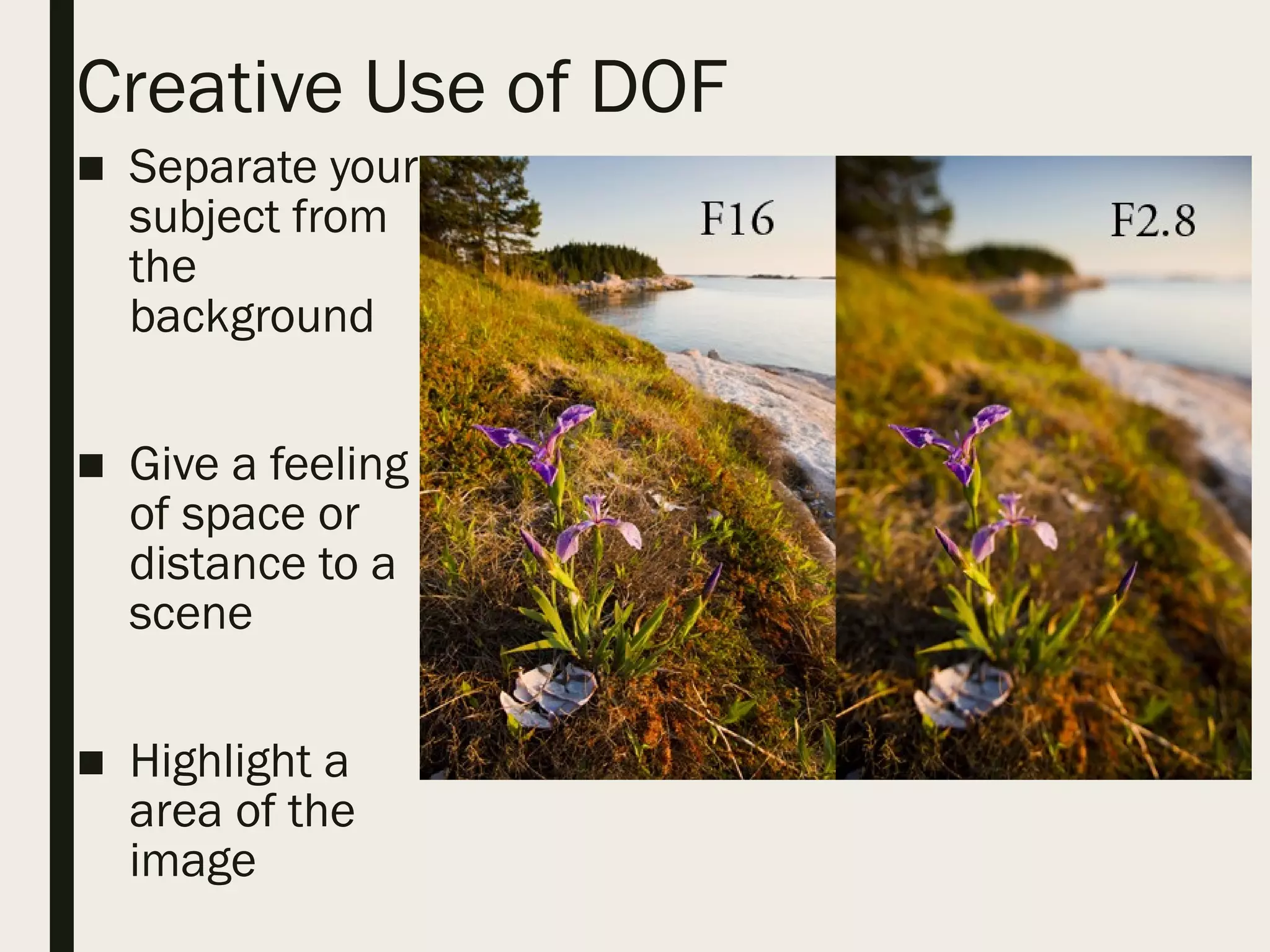 Creative Use of DOF

■ Separate your subject from the background

■ Give a feeling of space or distance to a scene

■ Highlight a area of the image

F16

F2.8